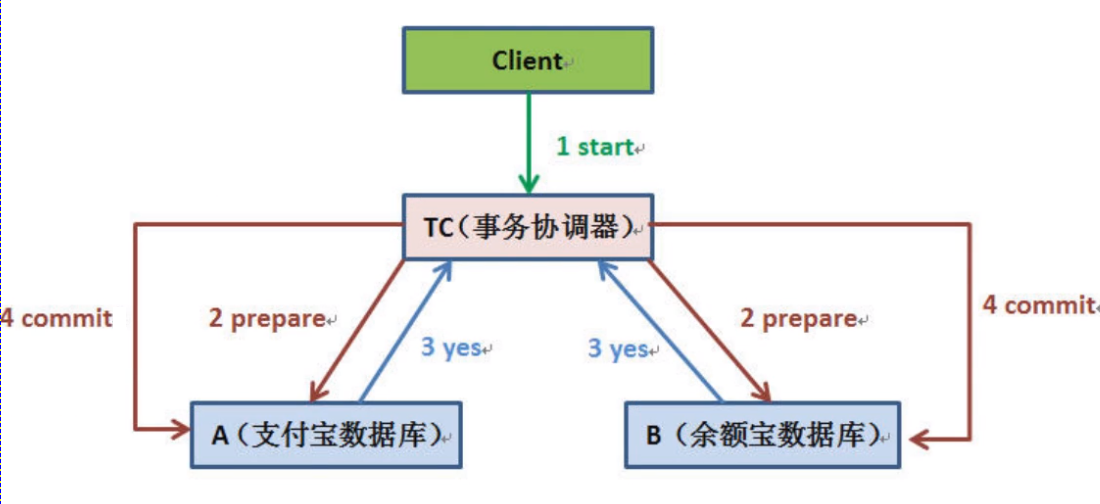 Client

1 start

TC（事务协调器）

4 commit

2 prepare

3 yes

3 yes

2 prepare

4 commit

A（支付宝数据库）

B（余额宝数据库）